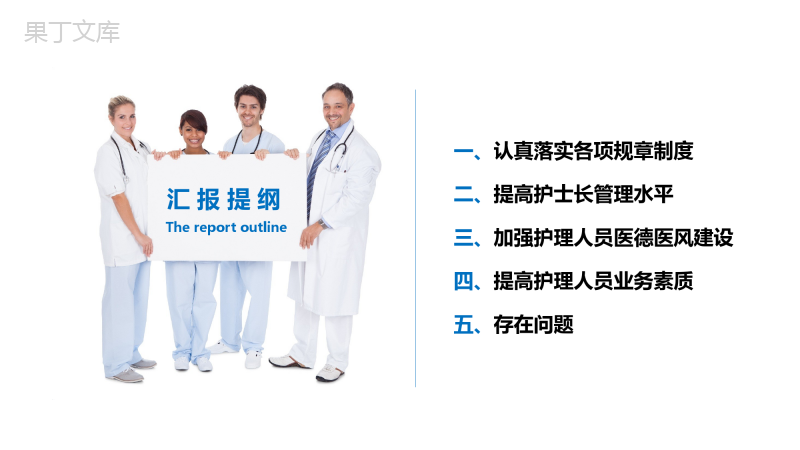 果丁文库

汇报提纲
The report outline

一、认真落实各项规章制度
二、提高护士长管理水平
三、加强护理人员医德医风建设
四、提高护理人员业务素质
五、存在问题